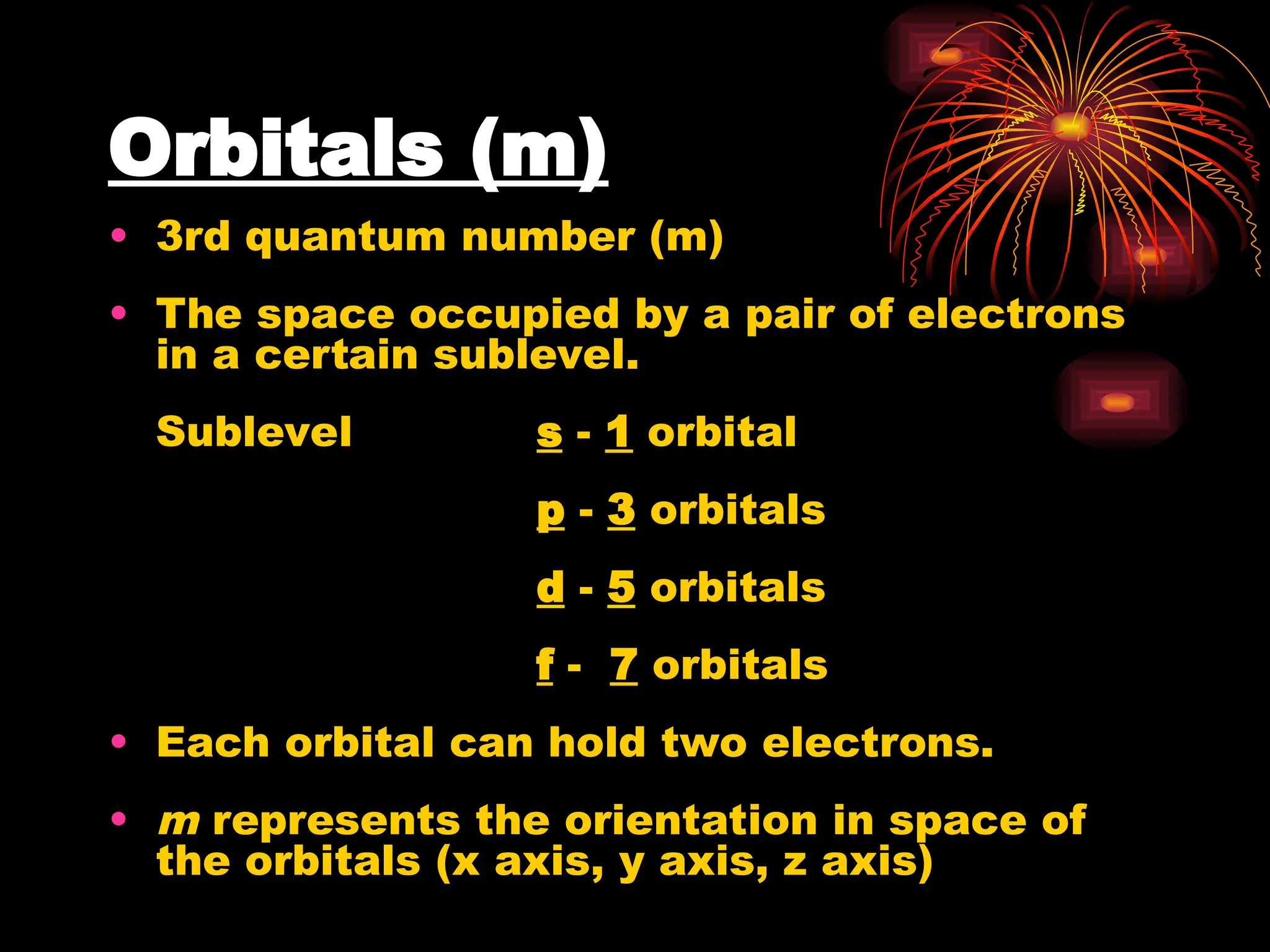 Orbitals (m)

• 3rd quantum number (m)

• The space occupied by a pair of electrons in a certain sublevel.

Sublevel s - 1 orbital

p - 3 orbitals

d - 5 orbitals

f - 7 orbitals

• Each orbital can hold two electrons.

• m represents the orientation in space of the orbitals (x axis, y axis, z axis)